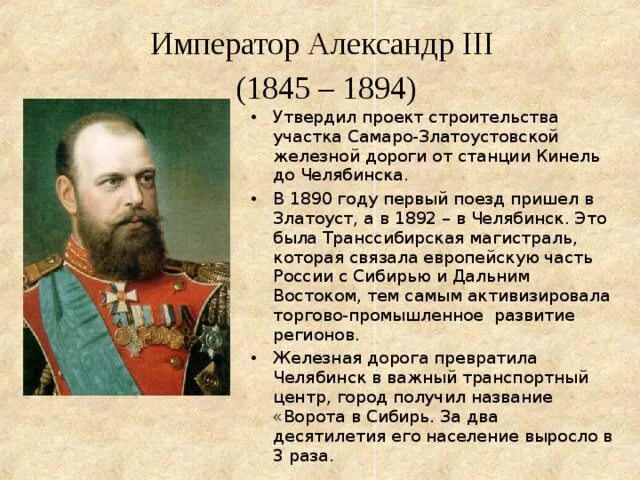 Император Александр III
(1845 – 1894)

• Утвердил проект строительства участка Самаро-Златоустовской железной дороги от станции Кинель до Челябинска.

• В 1890 году первый поезд пришел в Златоуст, а в 1892 – в Челябинск. Это была Транссибирская магистраль, которая связала европейскую часть России с Сибирью и Дальним Востоком, тем самым активизировала торгово-промышленное развитие регионов.

• Железная дорога превратила Челябинск в важный транспортный центр, город получил название «Ворота в Сибирь. За два десятилетия его население выросло в 3 раза.